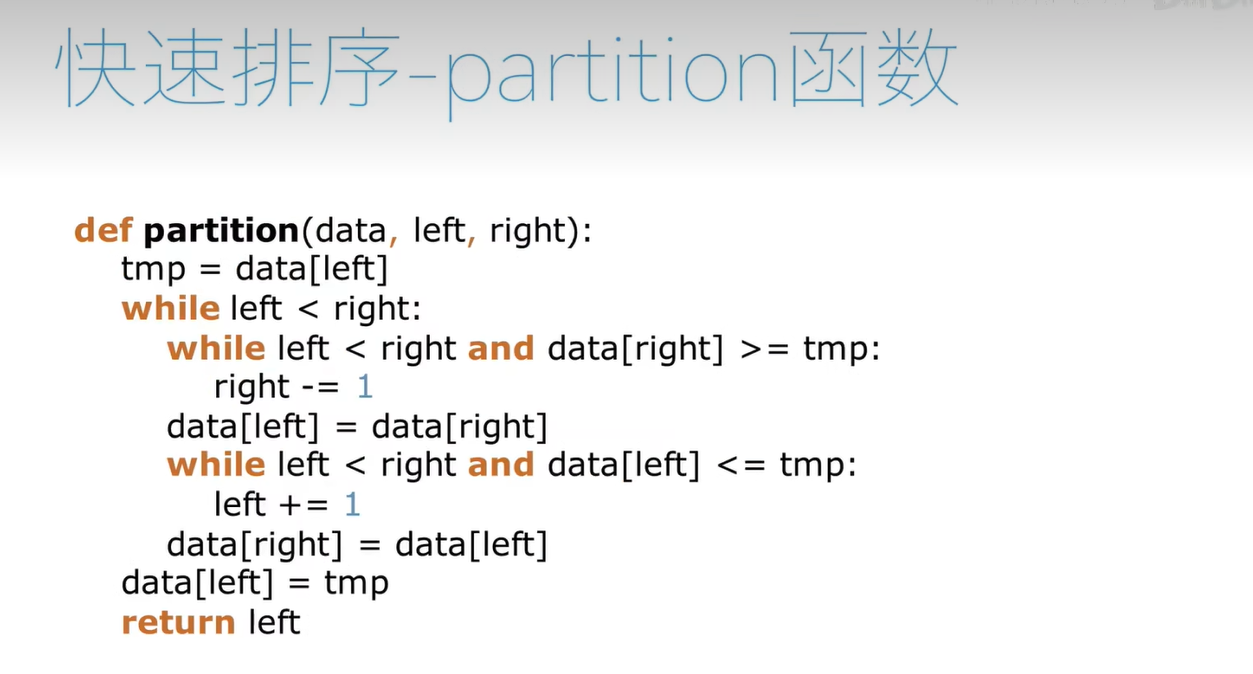 快速排序-partition函数

def partition(data, left, right):
    tmp = data[left]
    while left < right:
        while left < right and data[right] >= tmp:
            right -= 1
        data[left] = data[right]
        while left < right and data[left] <= tmp:
            left += 1
        data[right] = data[left]
    data[left] = tmp
    return left